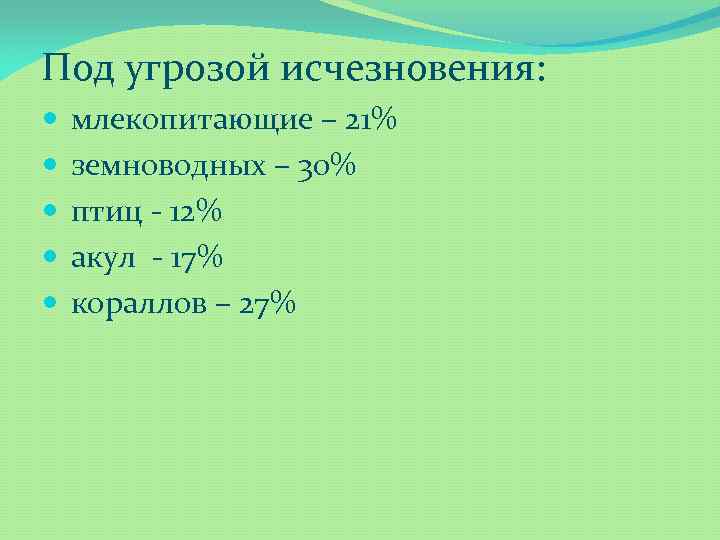 Под угрозой исчезновения:

- млекопитающие – 21%
- земноводных – 30%
- птиц - 12%
- акул - 17%
- кораллов – 27%